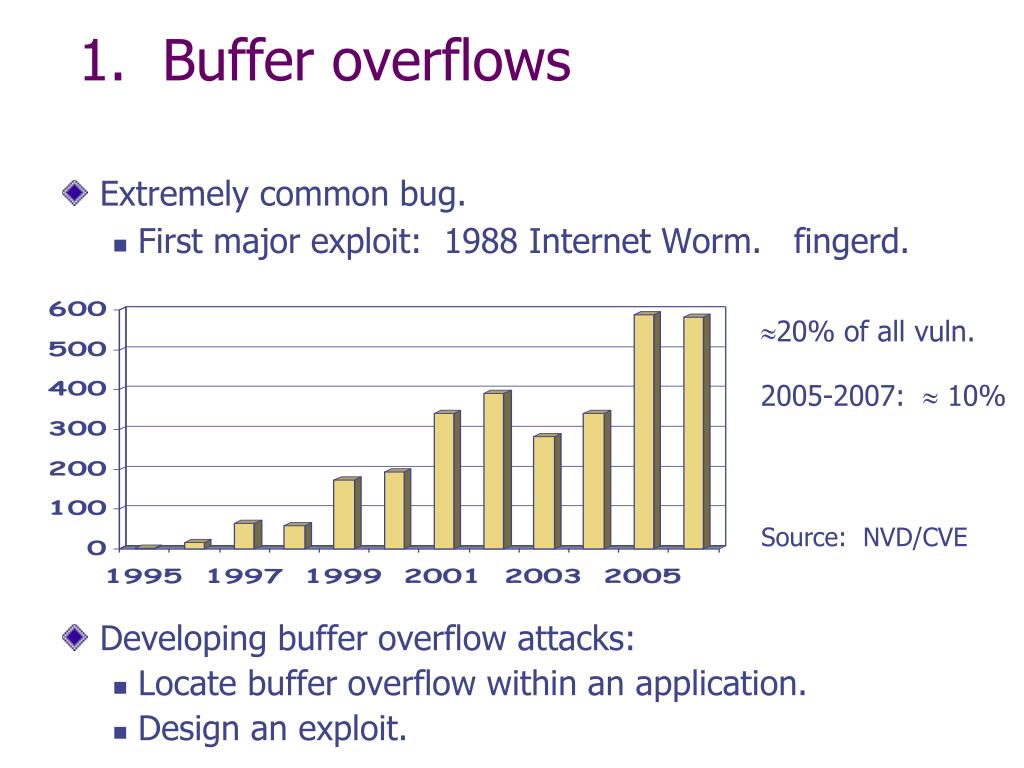 1. Buffer overflows

Extremely common bug.

First major exploit: 1988 Internet Worm. fingerd.

600
500
400
300
200
100
0
1995 1997 1999 2001 2003 2005

$\approx$20% of all vuln.

2005-2007: $\approx$ 10%

Source: NVD/CVE

Developing buffer overflow attacks:

Locate buffer overflow within an application.

Design an exploit.